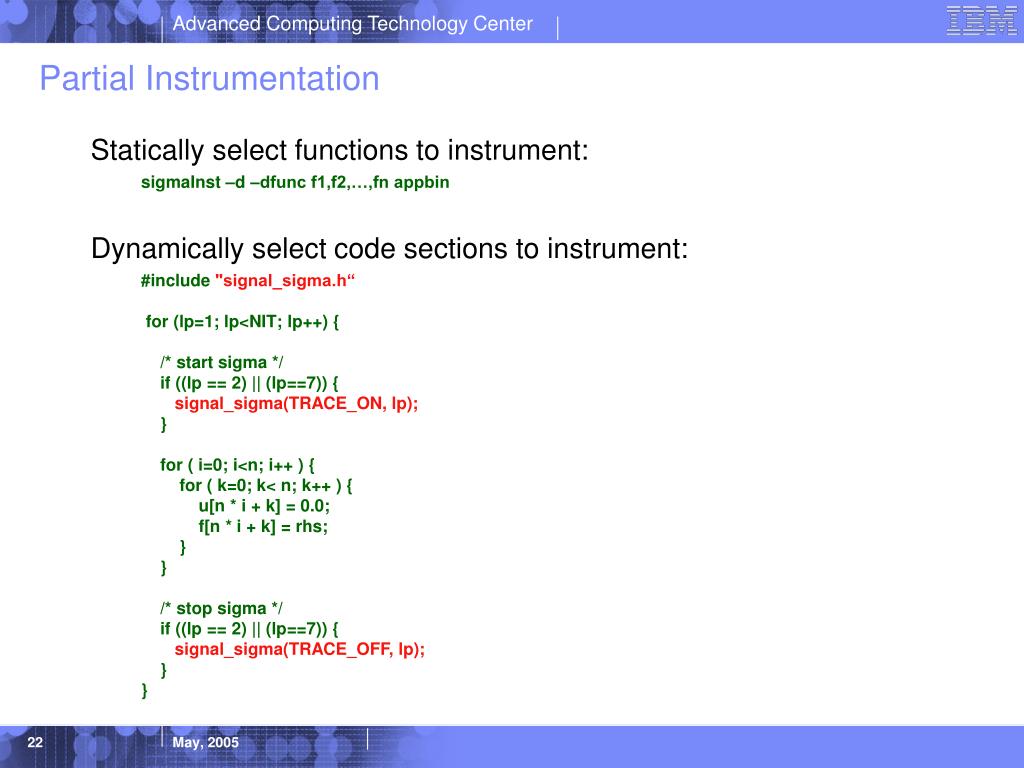 Advanced Computing Technology Center

IBM

Partial Instrumentation

Statically select functions to instrument:

sigmaInst –d –dfunc f1,f2,…,fn appbin

Dynamically select code sections to instrument:

#include "signal_sigma.h“

for (lp=1; lp<NIT; lp++) {

/* start sigma */
if ((lp == 2) || (lp==7)) {
signal_sigma(TRACE_ON, lp);
}

for ( i=0; i<n; i++ ) {
for ( k=0; k< n; k++ ) {
u[n * i + k] = 0.0;
f[n * i + k] = rhs;
}
}

/* stop sigma */
if ((lp == 2) || (lp==7)) {
signal_sigma(TRACE_OFF, lp);
}
}

22

May, 2005